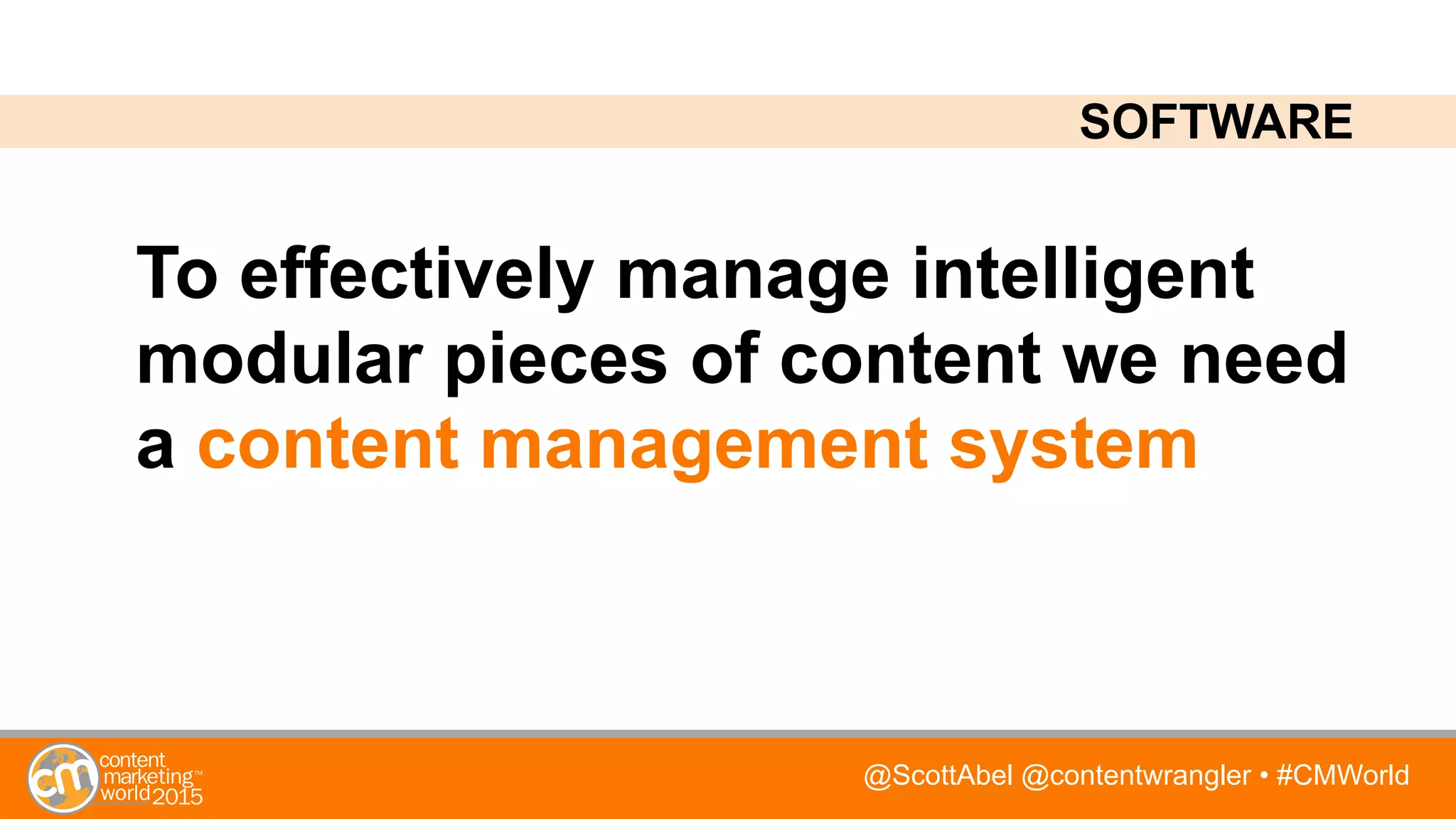 SOFTWARE

To effectively manage intelligent modular pieces of content we need a content management system

cm content marketing™ world 2015

@ScottAbel @contentwrangler • #CMWorld